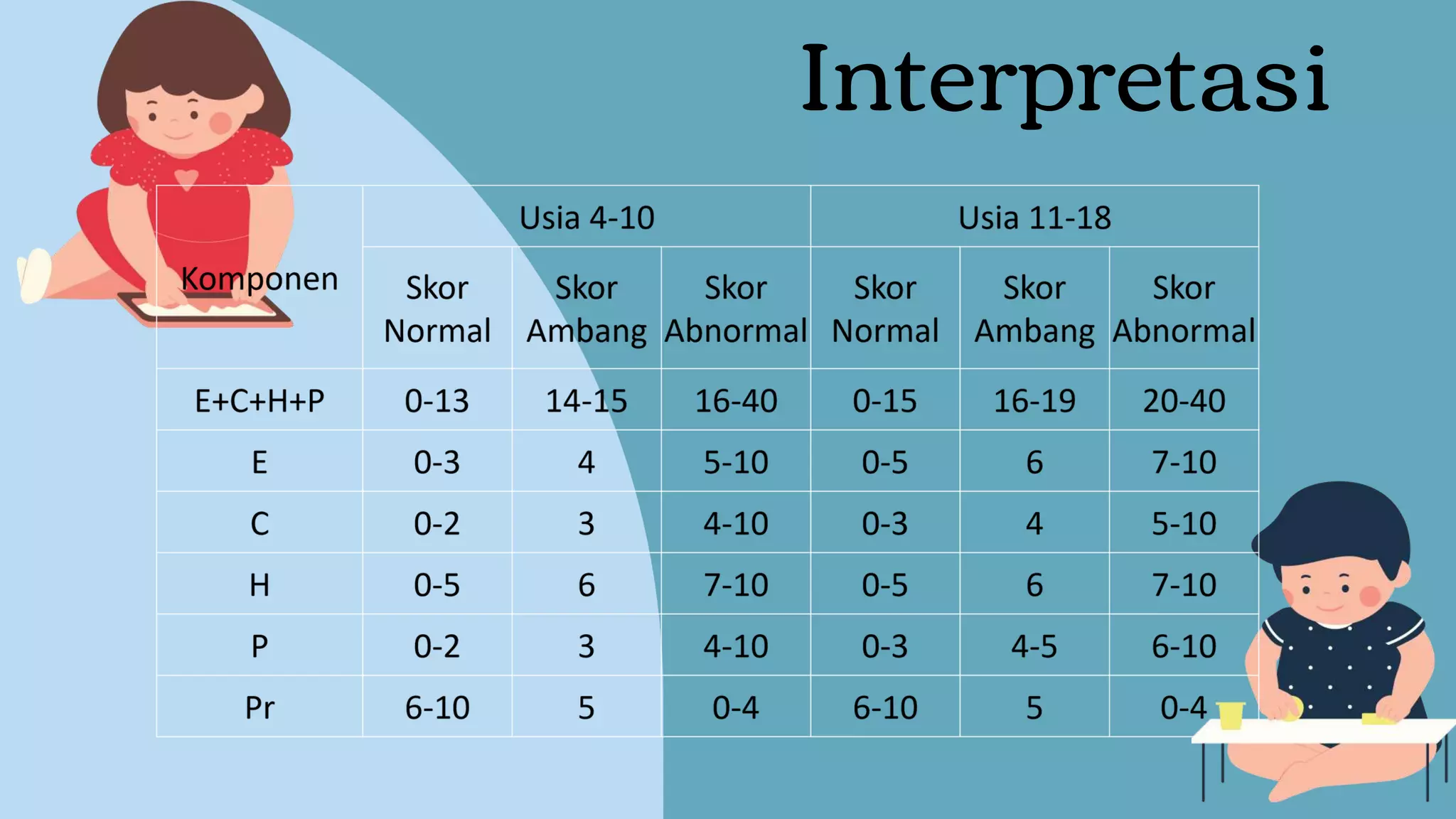 Interpretasi

| Komponen | Usia 4-10 | | | Usia 11-18 | | |
|---|---|---|---|---|---|---|
| | Skor Normal | Skor Ambang | Skor Abnormal | Skor Normal | Skor Ambang | Skor Abnormal |
| E+C+H+P | 0-13 | 14-15 | 16-40 | 0-15 | 16-19 | 20-40 |
| E | 0-3 | 4 | 5-10 | 0-5 | 6 | 7-10 |
| C | 0-2 | 3 | 4-10 | 0-3 | 4 | 5-10 |
| H | 0-5 | 6 | 7-10 | 0-5 | 6 | 7-10 |
| P | 0-2 | 3 | 4-10 | 0-3 | 4-5 | 6-10 |
| Pr | 6-10 | 5 | 0-4 | 6-10 | 5 | 0-4 |